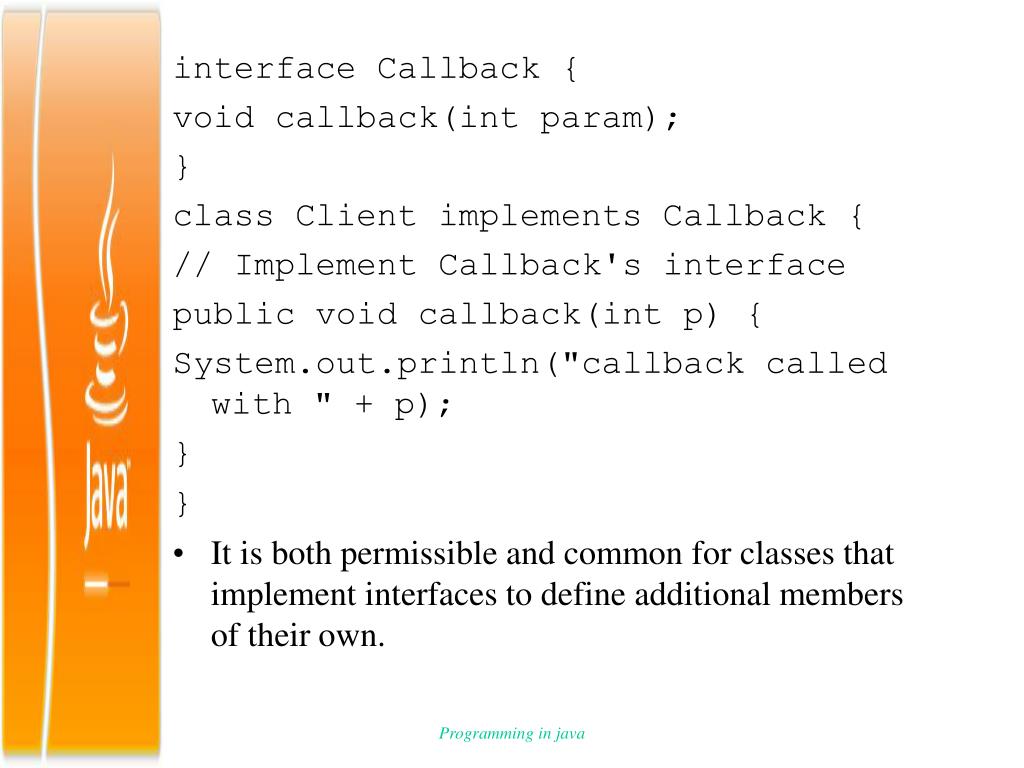 Java

interface Callback {
void callback(int param);
}
class Client implements Callback {
// Implement Callback's interface
public void callback(int p) {
System.out.println("callback called with " + p);
}
}

• It is both permissible and common for classes that implement interfaces to define additional members of their own.

Programming in java